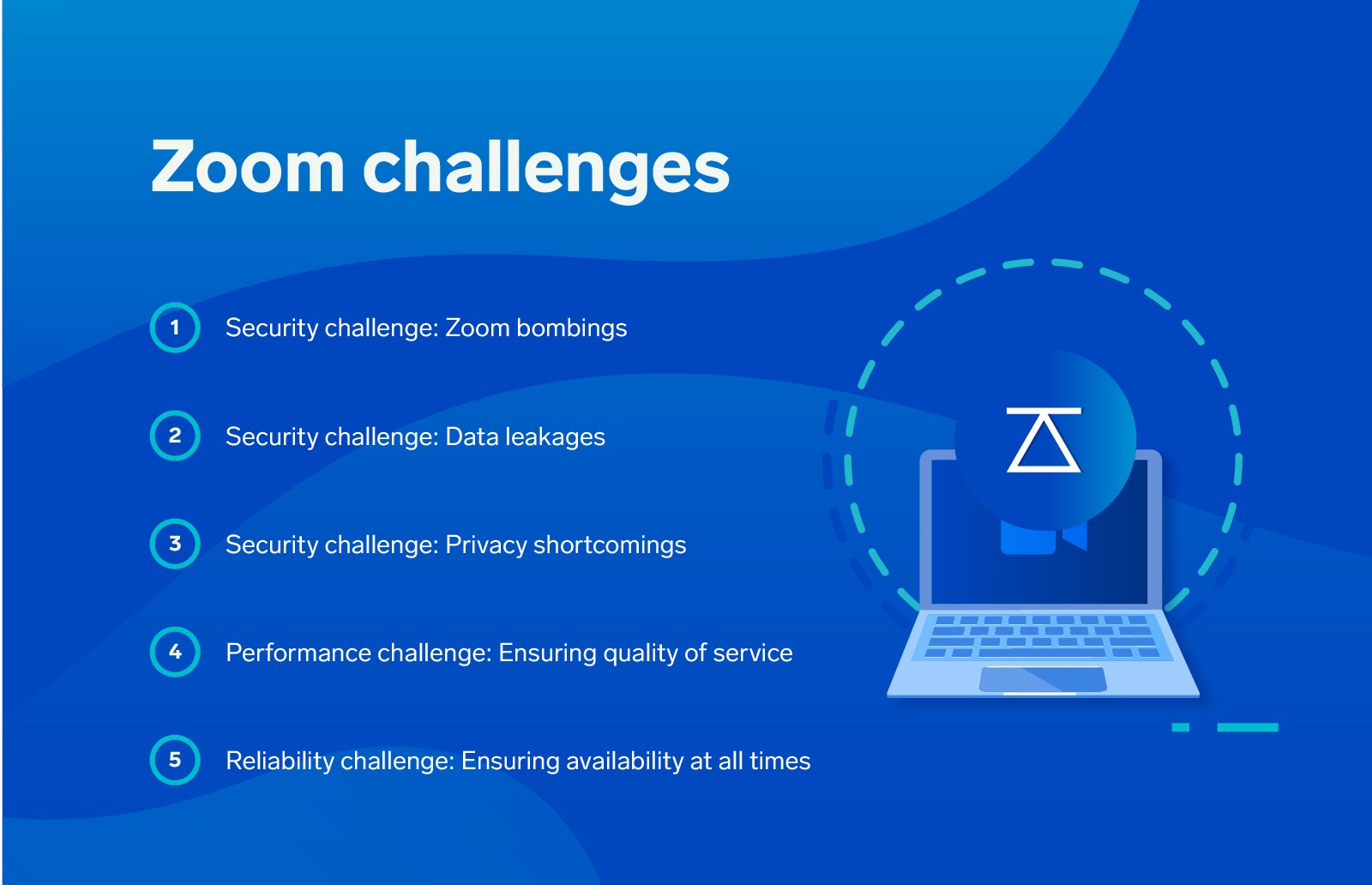 Zoom challenges

1 Security challenge: Zoom bombings

2 Security challenge: Data leakages

3 Security challenge: Privacy shortcomings

4 Performance challenge: Ensuring quality of service

5 Reliability challenge: Ensuring availability at all times